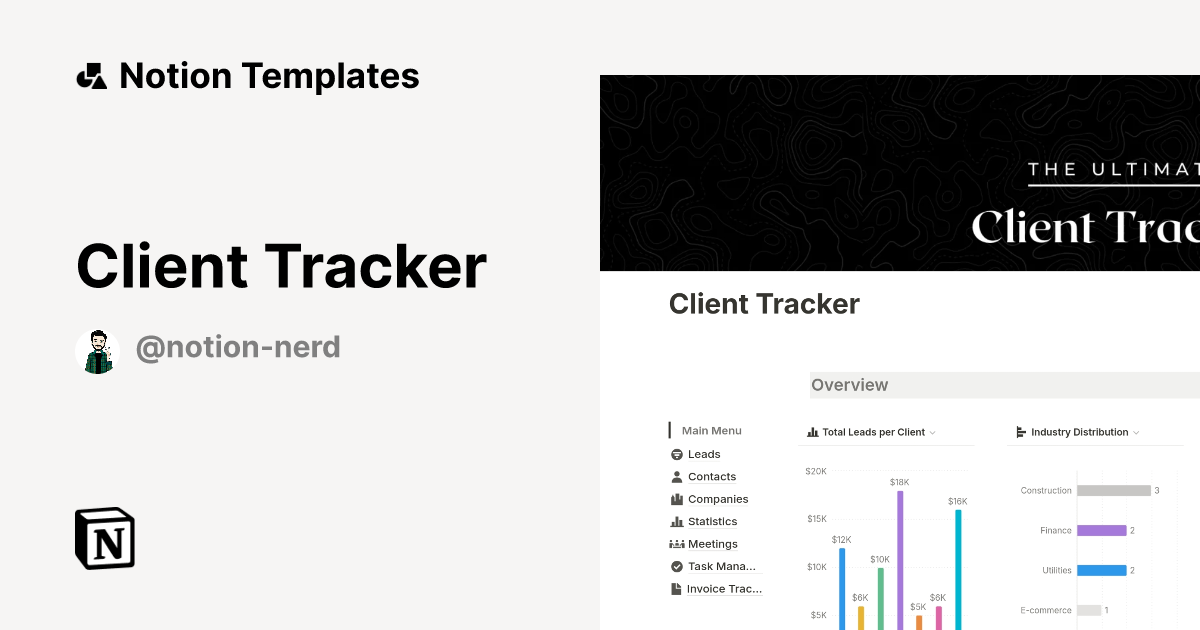 Notion Templates

Client Tracker

@notion-nerd

THE ULTIMAT

Client Trac

Client Tracker

Overview

Main Menu
Leads
Contacts
Companies
Statistics
Meetings
Task Mana...
Invoice Trac...

Total Leads per Client

$20K
$15K
$10K
$5K
$12K
$6K
$10K
$18K
$5K
$6K
$16K

Industry Distribution

Construction 3
Finance 2
Utilities 2
E-commerce 1